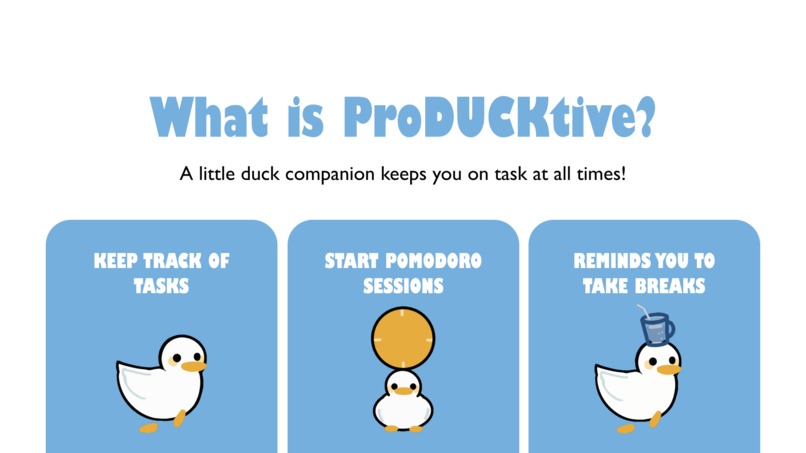 What is ProDUCKtive?

A little duck companion keeps you on task at all times!

KEEP TRACK OF TASKS

START POMODORO SESSIONS

REMINDS YOU TO TAKE BREAKS